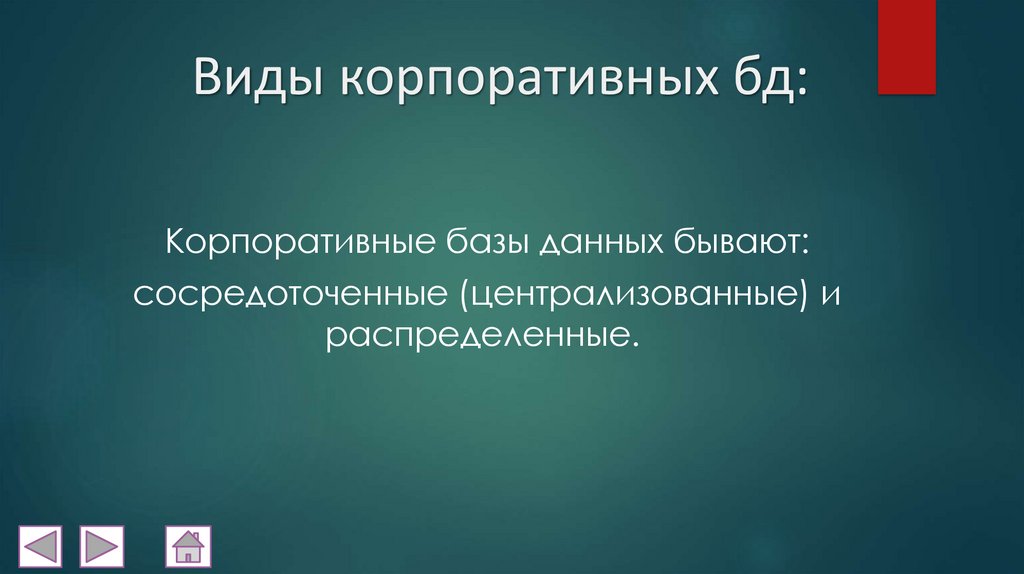 Виды корпоративных бд:

Корпоративные базы данных бывают:
сосредоточенные (централизованные) и распределенные.